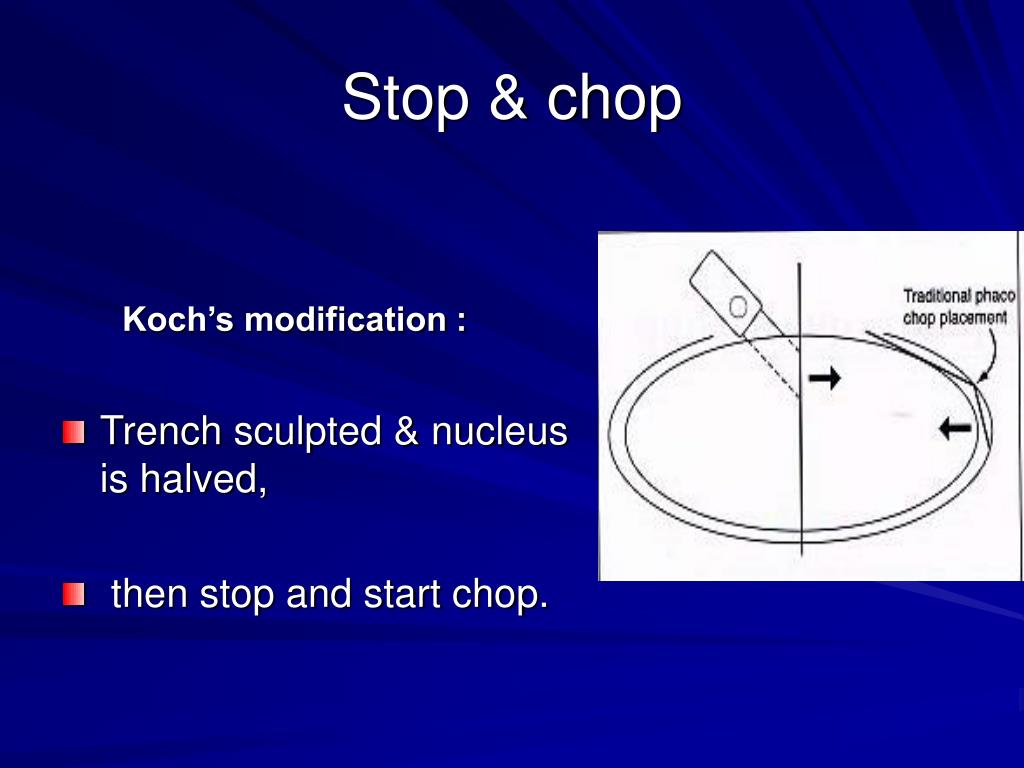 Stop & chop

Koch's modification :

Trench sculpted & nucleus is halved,

then stop and start chop.

Traditional phaco chop placement